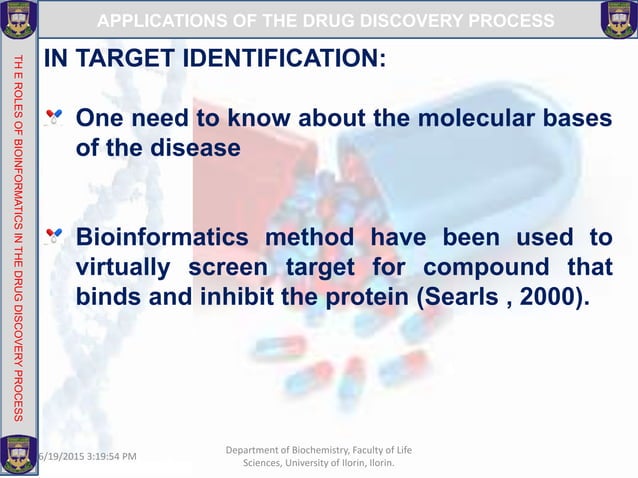 APPLICATIONS OF THE DRUG DISCOVERY PROCESS

TH E ROLES OF BIOINFORMATICS IN THE DRUG DISCOVERY PROCESS

IN TARGET IDENTIFICATION:

One need to know about the molecular bases of the disease

Bioinformatics method have been used to virtually screen target for compound that binds and inhibit the protein (Searls , 2000).

6/19/2015 3:19:54 PM

Department of Biochemistry, Faculty of Life Sciences, University of Ilorin, Ilorin.